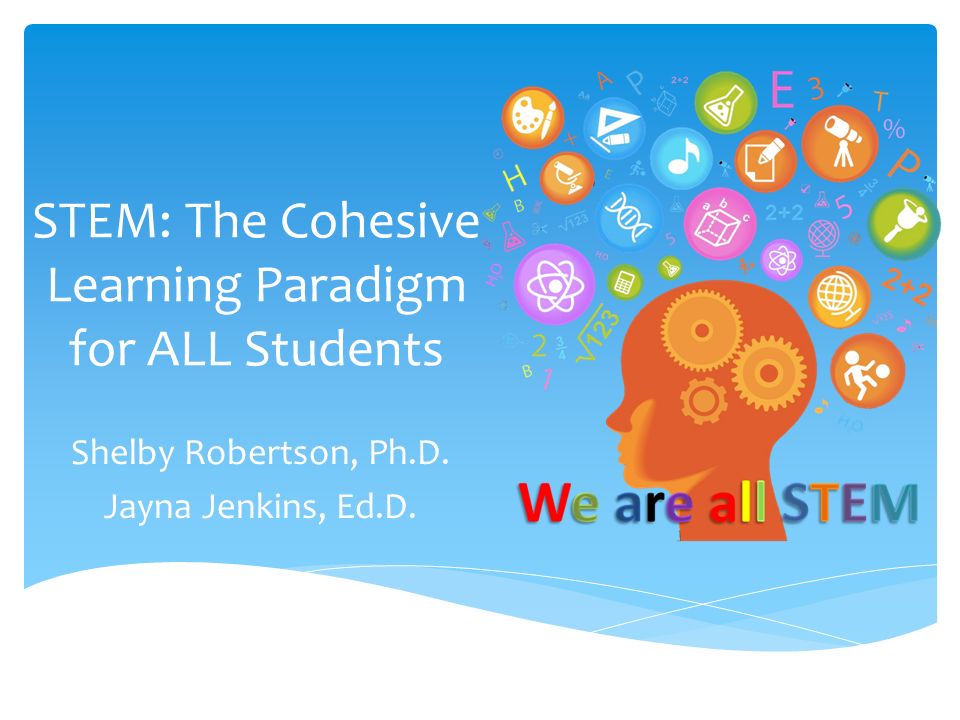 STEM: The Cohesive Learning Paradigm for ALL Students

Shelby Robertson, Ph.D.
Jayna Jenkins, Ed.D.

We are all STEM